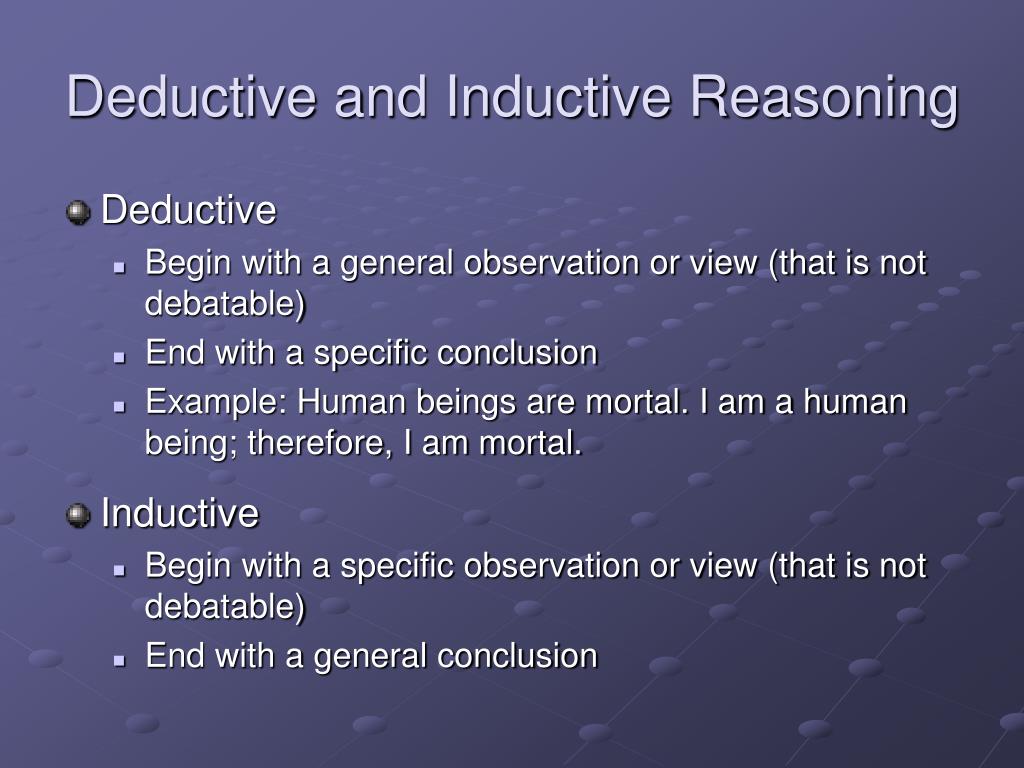 Deductive and Inductive Reasoning

Deductive

Begin with a general observation or view (that is not debatable)

End with a specific conclusion

Example: Human beings are mortal. I am a human being; therefore, I am mortal.

Inductive

Begin with a specific observation or view (that is not debatable)

End with a general conclusion